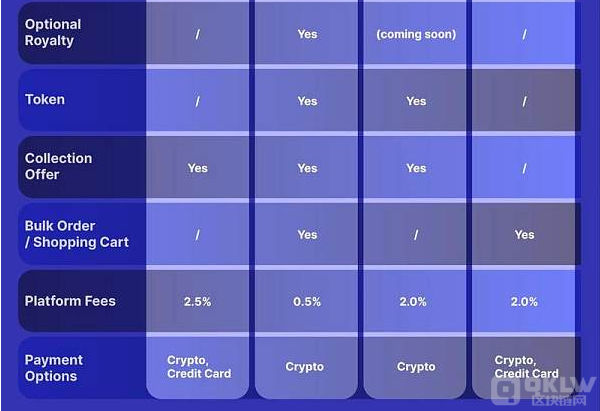 | | | | | |
|---|---|---|---|---|
| Optional Royalty | / | Yes | (coming soon) | / |
| Token | / | Yes | Yes | / |
| Collection Offer | Yes | Yes | Yes | / |
| Bulk Order / Shopping Cart | / | Yes | / | Yes |
| Platform Fees | 2.5% | 0.5% | 2.0% | 2.0% |
| Payment Options | Crypto, Credit Card | Crypto | Crypto | Crypto, Credit Card |

QKLW 区块链网